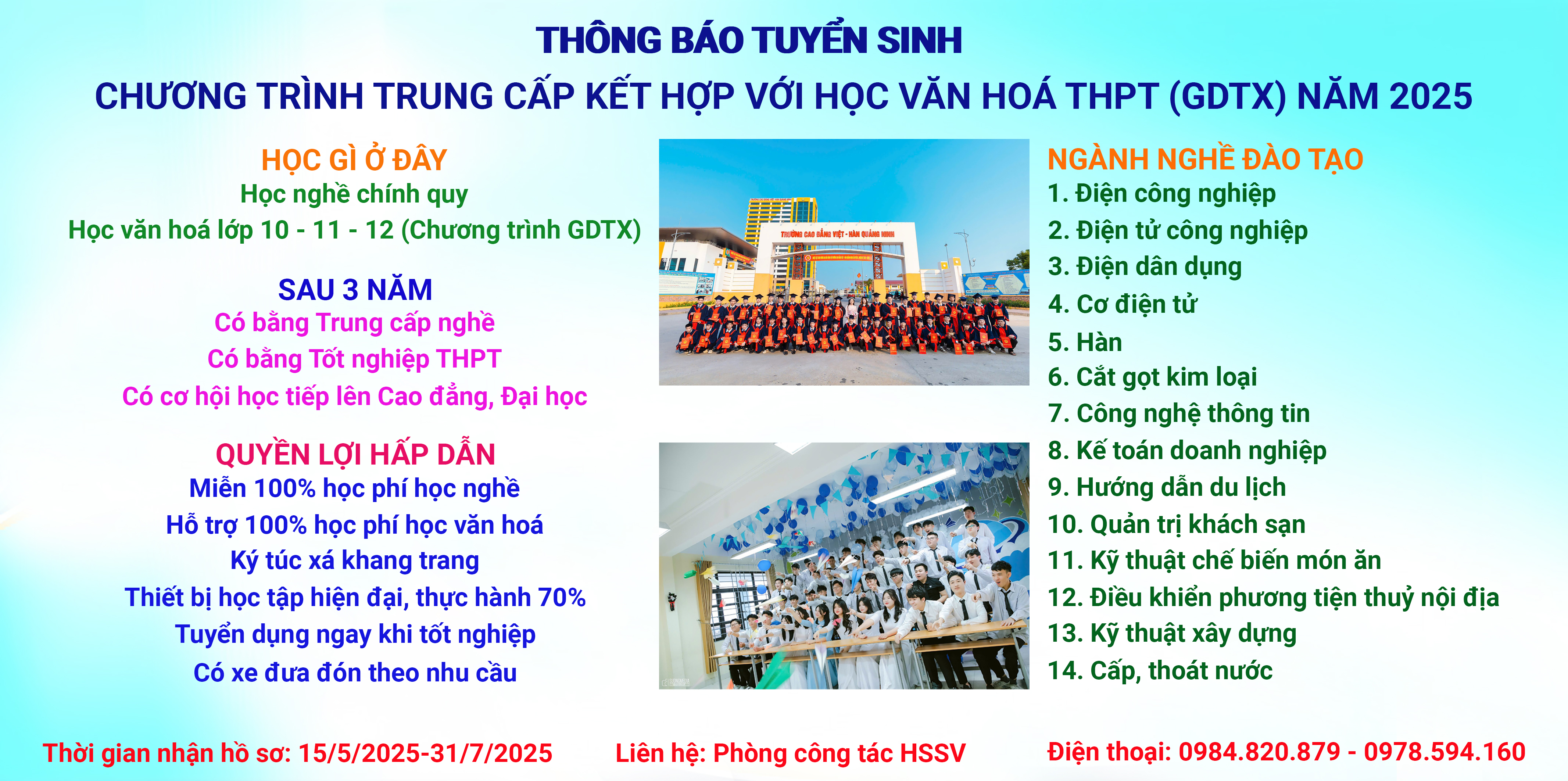 THÔNG BÁO TUYỂN SINH
CHƯƠNG TRÌNH TRUNG CẤP KẾT HỢP VỚI HỌC VĂN HOÁ THPT (GDTX) NĂM 2025

HỌC GÌ Ở ĐÂY
Học nghề chính quy
Học văn hoá lớp 10 - 11 - 12 (Chương trình GDTX)

SAU 3 NĂM
Có bằng Trung cấp nghề
Có bằng Tốt nghiệp THPT
Có cơ hội học tiếp lên Cao đẳng, Đại học

QUYỀN LỢI HẤP DẪN
Miễn 100% học phí học nghề
Hỗ trợ 100% học phí học văn hoá
Ký túc xá khang trang
Thiết bị học tập hiện đại, thực hành 70%
Tuyển dụng ngay khi tốt nghiệp
Có xe đưa đón theo nhu cầu

TRƯỜNG CAO ĐẲNG VIỆT - HÀN QUẢNG NINH

NGÀNH NGHỀ ĐÀO TẠO
1. Điện công nghiệp
2. Điện tử công nghiệp
3. Điện dân dụng
4. Cơ điện tử
5. Hàn
6. Cắt gọt kim loại
7. Công nghệ thông tin
8. Kế toán doanh nghiệp
9. Hướng dẫn du lịch
10. Quản trị khách sạn
11. Kỹ thuật chế biến món ăn
12. Điều khiển phương tiện thuỷ nội địa
13. Kỹ thuật xây dựng
14. Cấp, thoát nước

Thời gian nhận hồ sơ: 15/5/2025-31/7/2025
Liên hệ: Phòng công tác HSSV
Điện thoại: 0984.820.879 - 0978.594.160